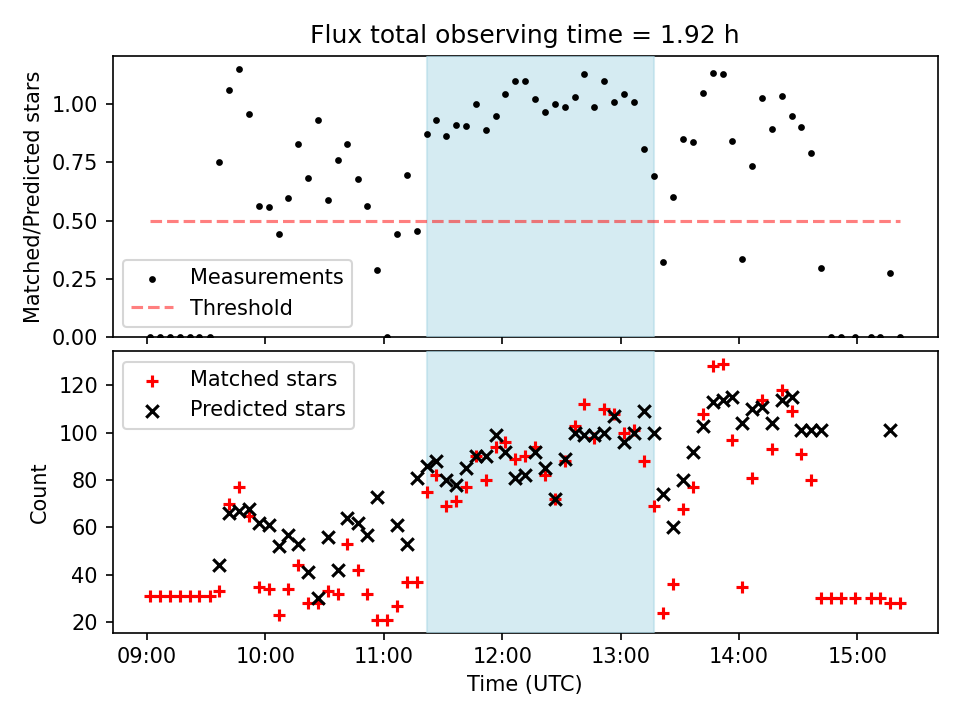 Flux total observing time = 1.92 h

Matched/Predicted stars

1.00
0.75
0.50
0.25
0.00

Measurements
Threshold

Count

120
100
80
60
40
20

Matched stars
Predicted stars

09:00 10:00 11:00 12:00 13:00 14:00 15:00

Time (UTC)